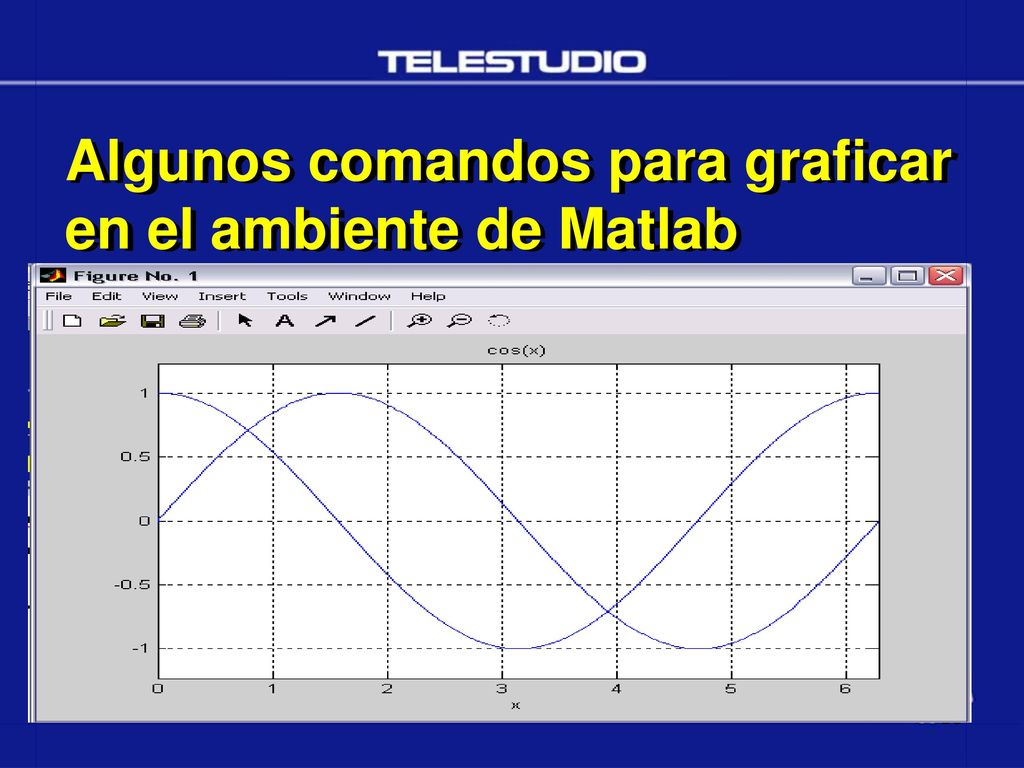 TELESTUDIO

Algunos comandos para graficar en el ambiente de Matlab

Figure No. 1

File Edit View Insert Tools Window Help

cos(x)

1
0.5
0
-0.5
-1

0 1 2 3 4 5 6

x